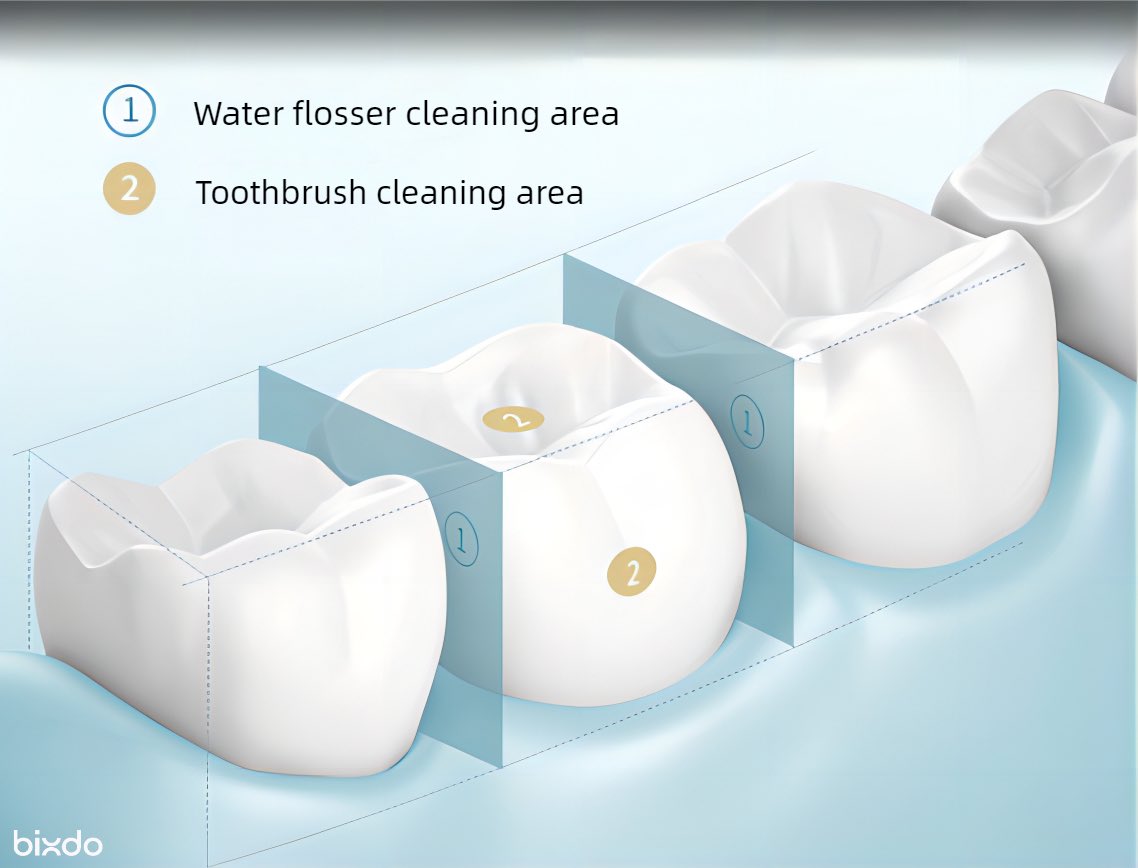 1 Water flosser cleaning area

2 Toothbrush cleaning area

2

1

1

2

bixdo